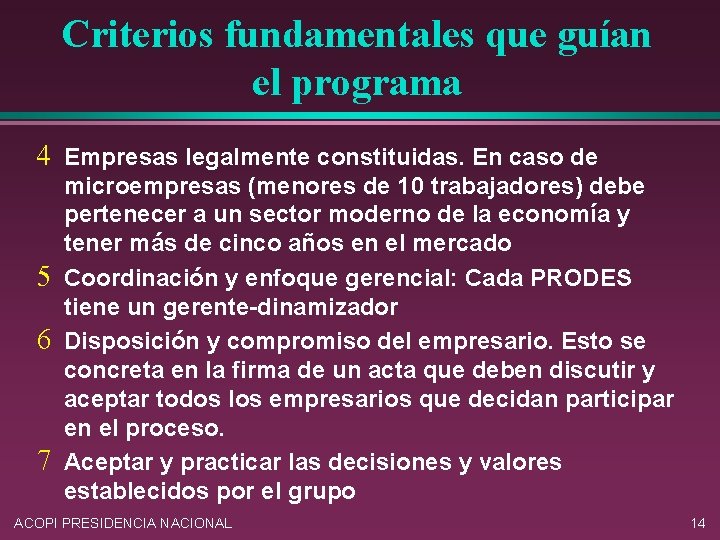 Criterios fundamentales que guían el programa

4 Empresas legalmente constituidas. En caso de microempresas (menores de 10 trabajadores) debe pertenecer a un sector moderno de la economía y tener más de cinco años en el mercado

5 Coordinación y enfoque gerencial: Cada PRODES tiene un gerente-dinamizador

6 Disposición y compromiso del empresario. Esto se concreta en la firma de un acta que deben discutir y aceptar todos los empresarios que decidan participar en el proceso.

7 Aceptar y practicar las decisiones y valores establecidos por el grupo

ACOPI PRESIDENCIA NACIONAL

14